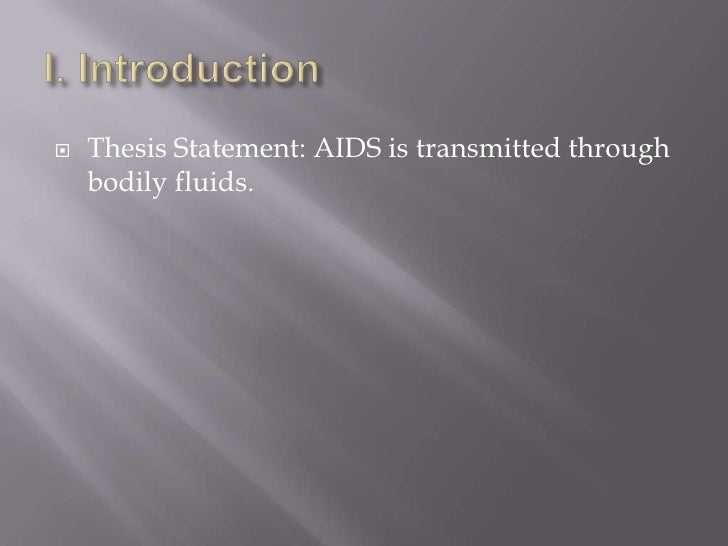 I. Introduction

Thesis Statement: AIDS is transmitted through bodily fluids.